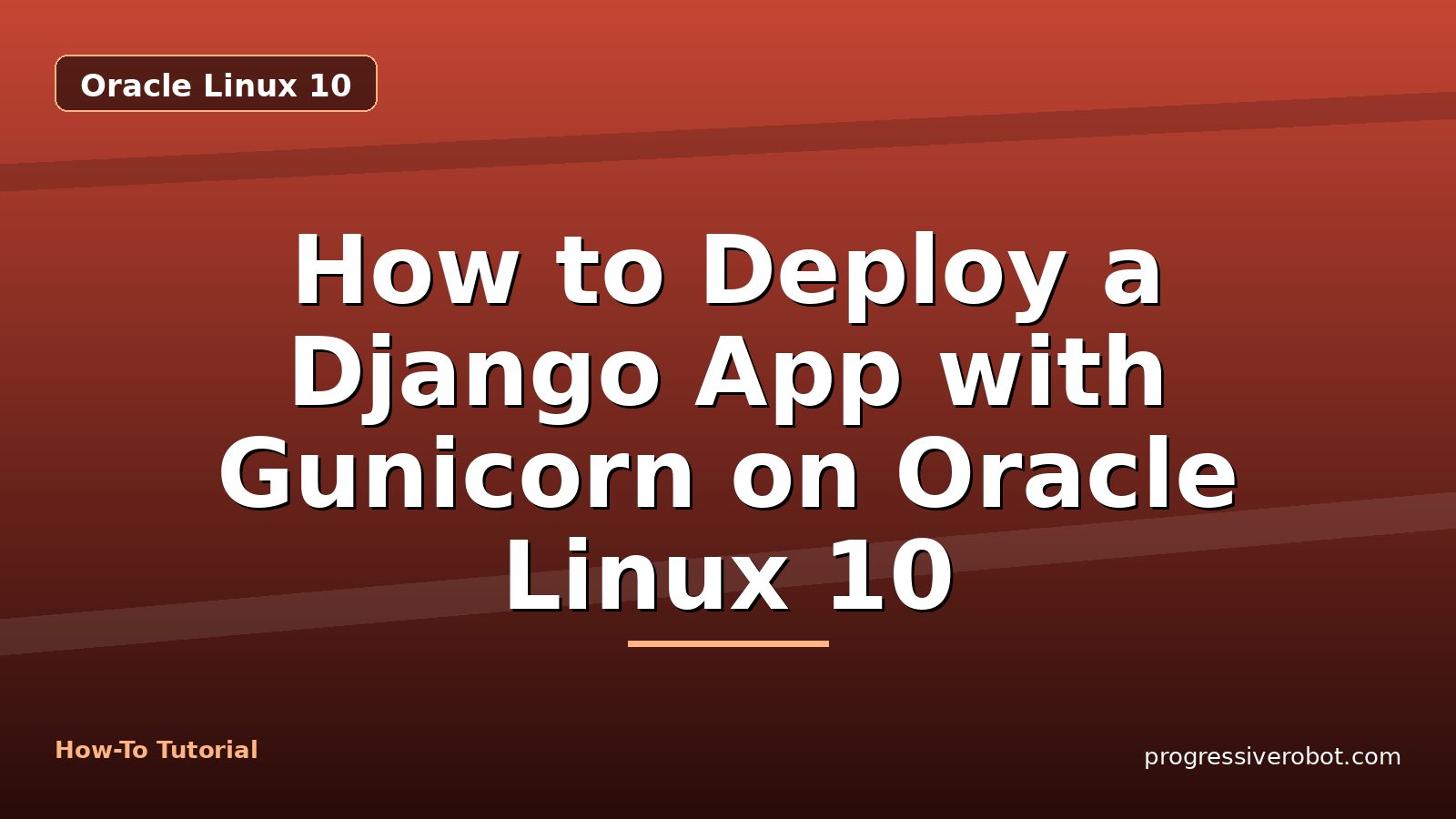 Oracle Linux 10

How to Deploy a Django App with Gunicorn on Oracle Linux 10

How-To Tutorial

progressiverobot.com